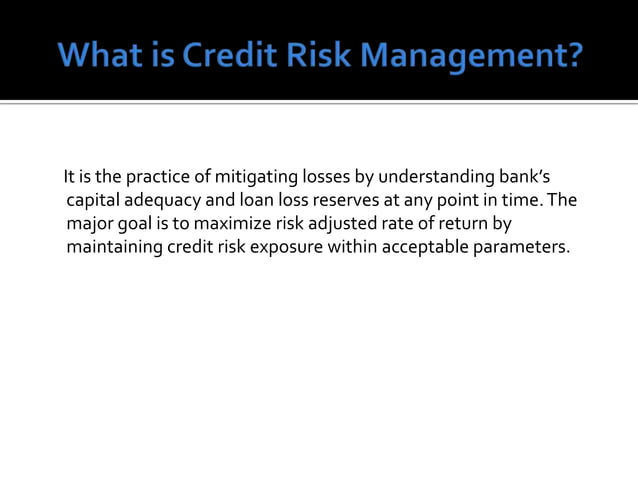 What is Credit Risk Management?

It is the practice of mitigating losses by understanding bank's capital adequacy and loan loss reserves at any point in time. The major goal is to maximize risk adjusted rate of return by maintaining credit risk exposure within acceptable parameters.